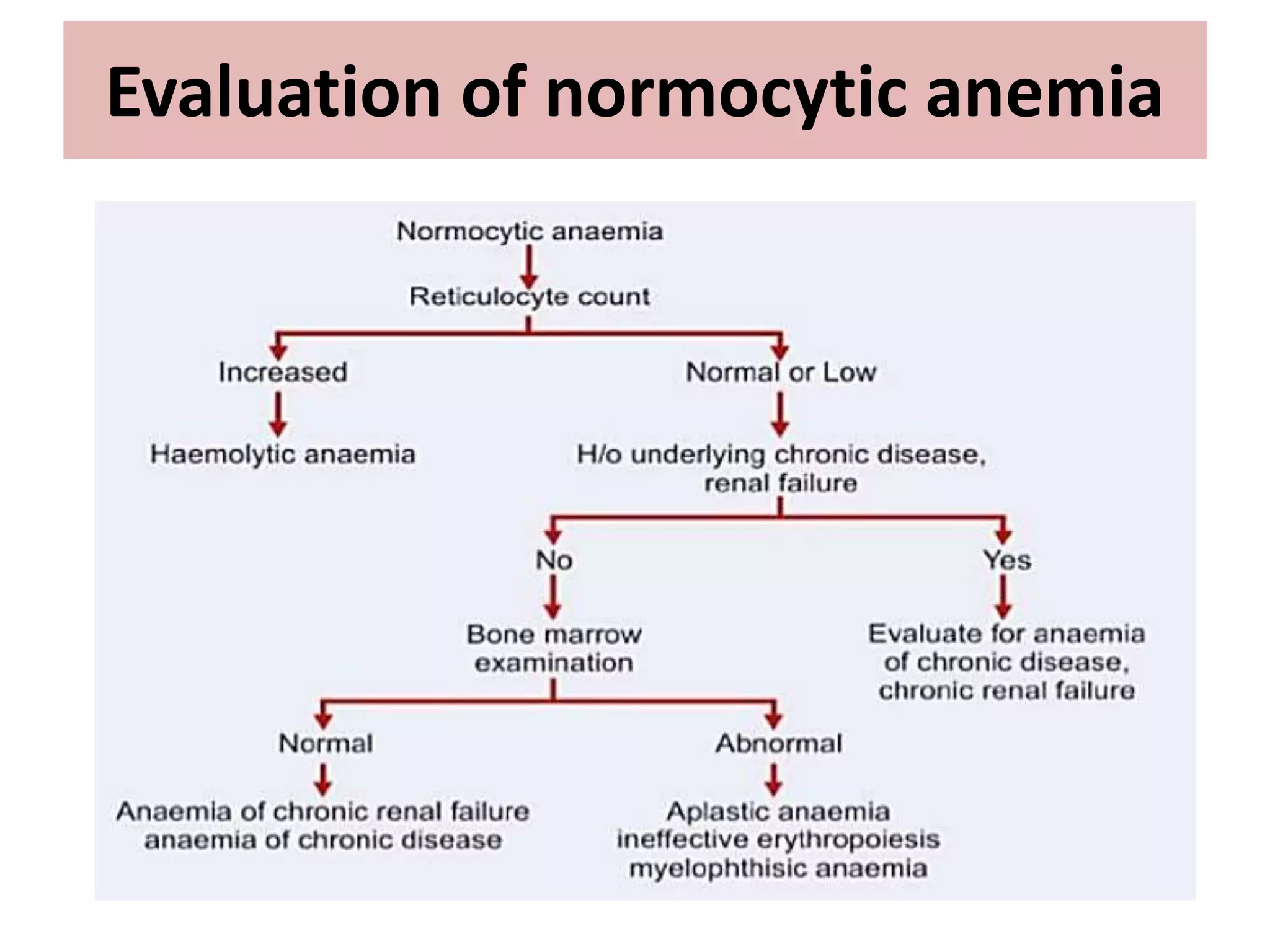 Evaluation of normocytic anemia

Normocytic anaemia

Reticulocyte count

Increased

Normal or Low

Haemolytic anaemia

H/o underlying chronic disease, renal failure

No

Yes

Bone marrow examination

Evaluate for anaemia of chronic disease, chronic renal failure

Normal

Abnormal

Anaemia of chronic renal failure anaemia of chronic disease

Aplastic anaemia ineffective erythropoiesis myelophthisic anaemia